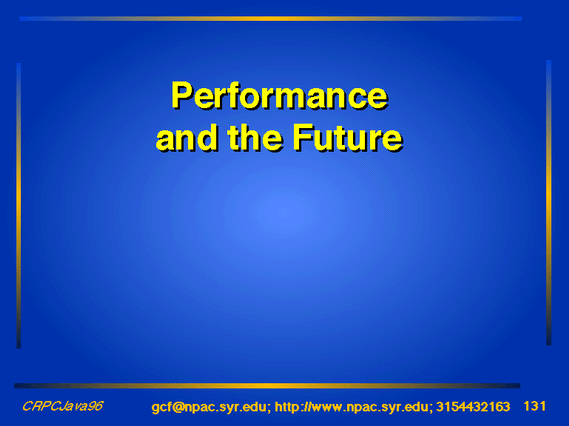 Performance and the Future

CRPCJava96 gcf@npac.syr.edu; http://www.npac.syr.edu; 3154432163 131